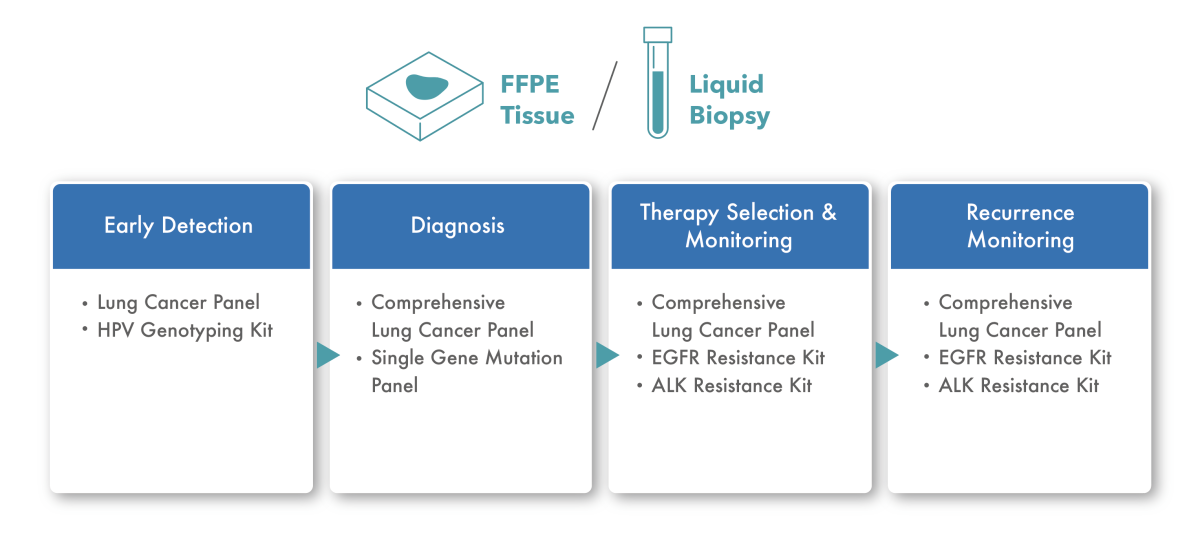 FFPE Tissue / Liquid Biopsy

Early Detection

• Lung Cancer Panel
• HPV Genotyping Kit

Diagnosis

• Comprehensive Lung Cancer Panel
• Single Gene Mutation Panel

Therapy Selection & Monitoring

• Comprehensive Lung Cancer Panel
• EGFR Resistance Kit
• ALK Resistance Kit

Recurrence Monitoring

• Comprehensive Lung Cancer Panel
• EGFR Resistance Kit
• ALK Resistance Kit